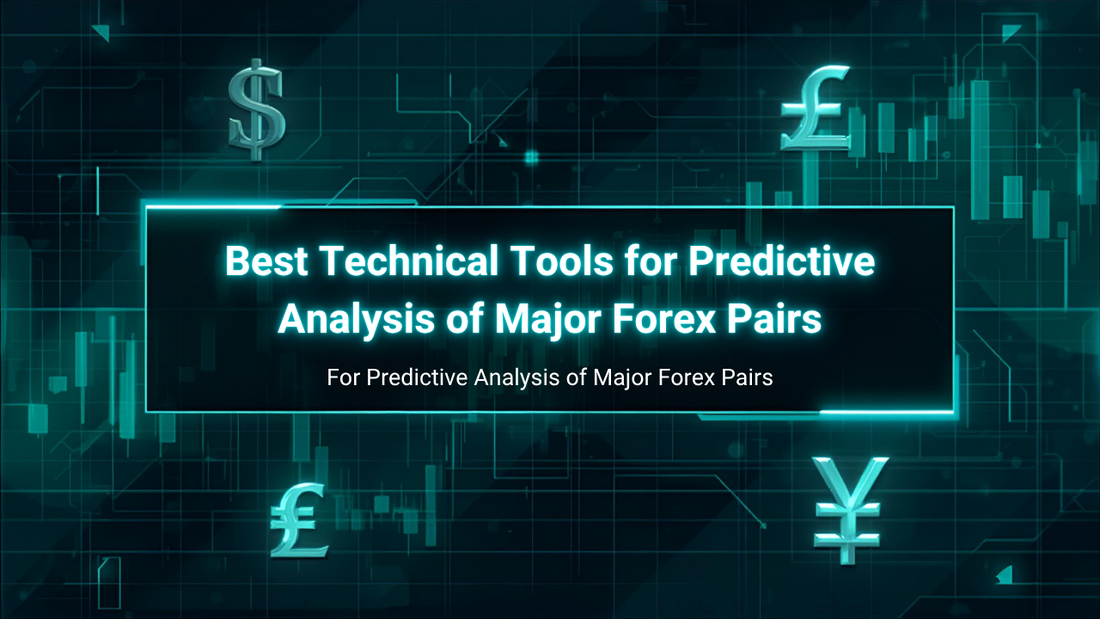 $ £

Best Technical Tools for Predictive Analysis of Major Forex Pairs

For Predictive Analysis of Major Forex Pairs

£ ¥